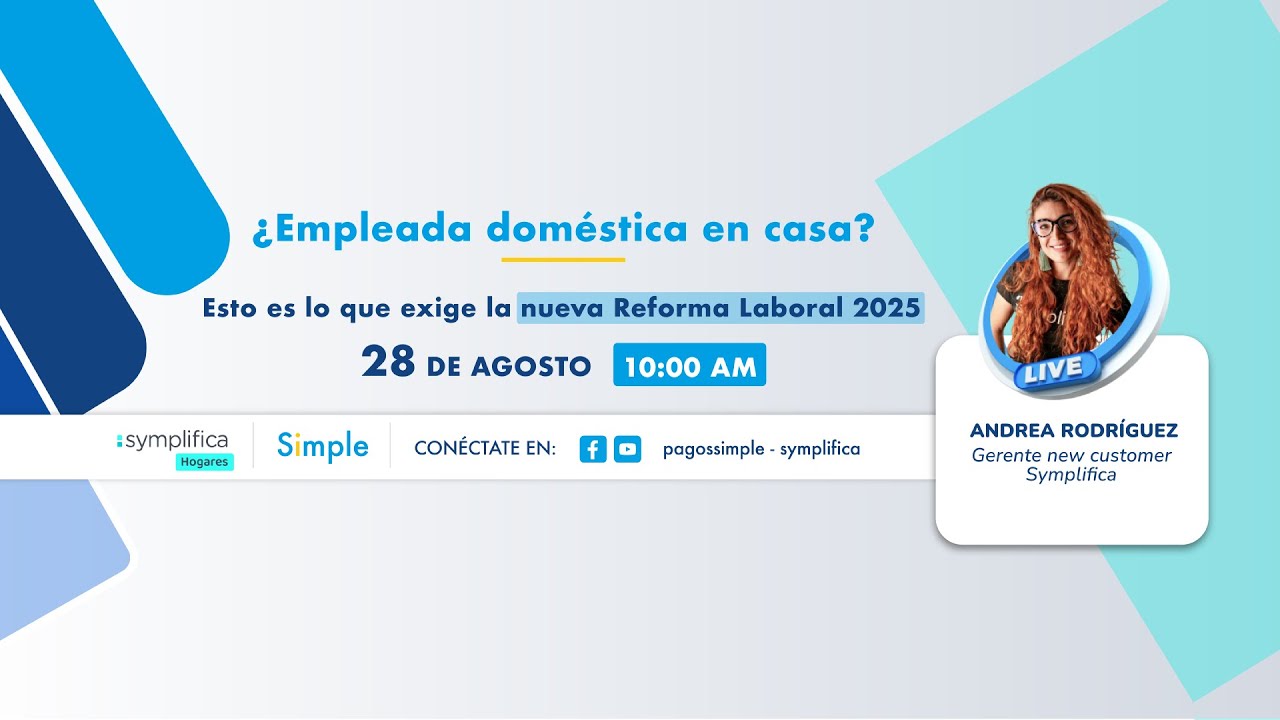 ¿Empleada doméstica en casa?

Esto es lo que exige la nueva Reforma Laboral 2025

28 DE AGOSTO 10:00 AM

symplifica Hogares

Simple

CONÉCTATE EN: pagossimple - symplifica

LIVE

ANDREA RODRÍGUEZ
Gerente new customer Symplifica